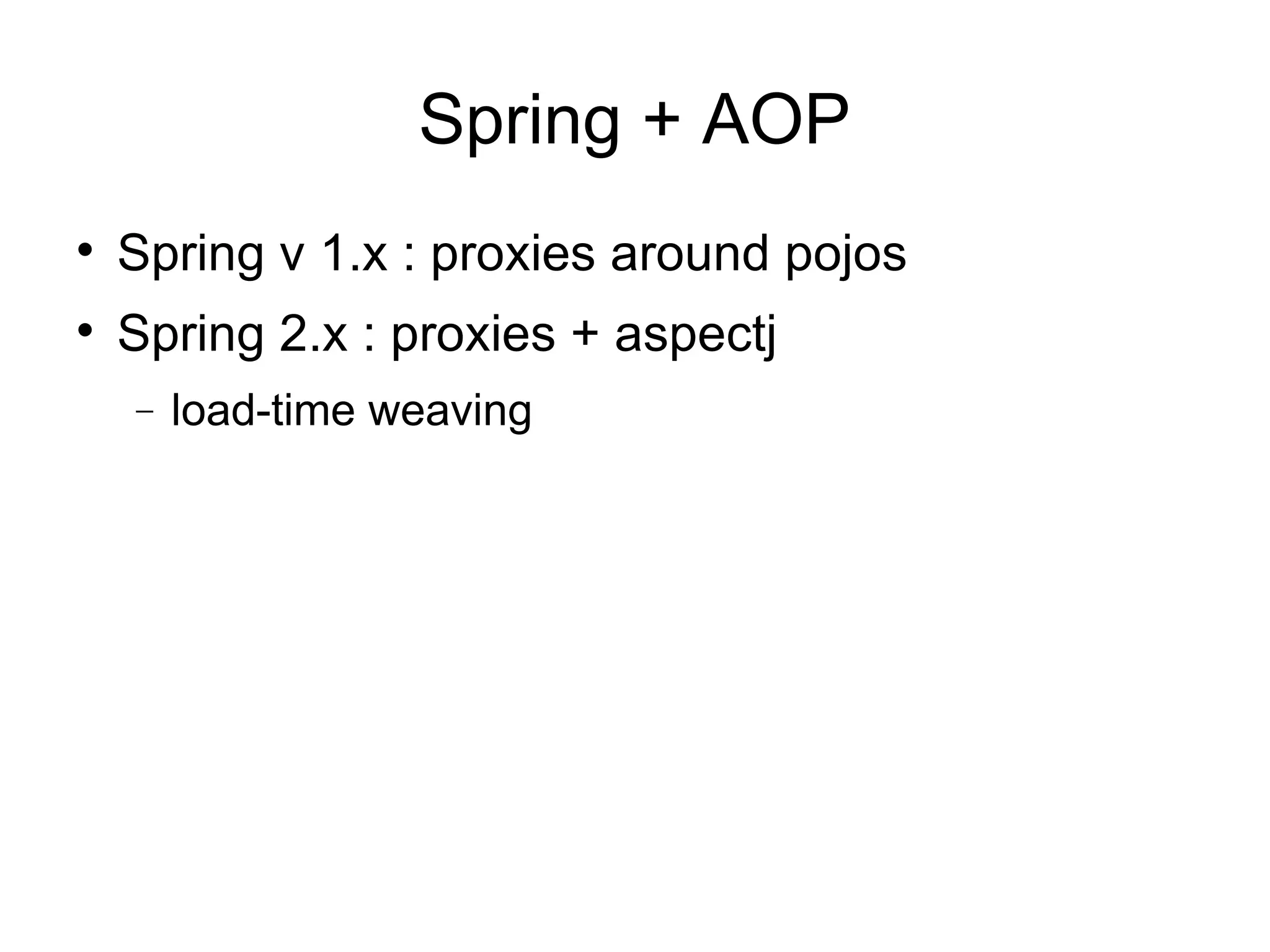 Spring + AOP

• Spring v 1.x : proxies around pojos
• Spring 2.x : proxies + aspectj
  – load-time weaving